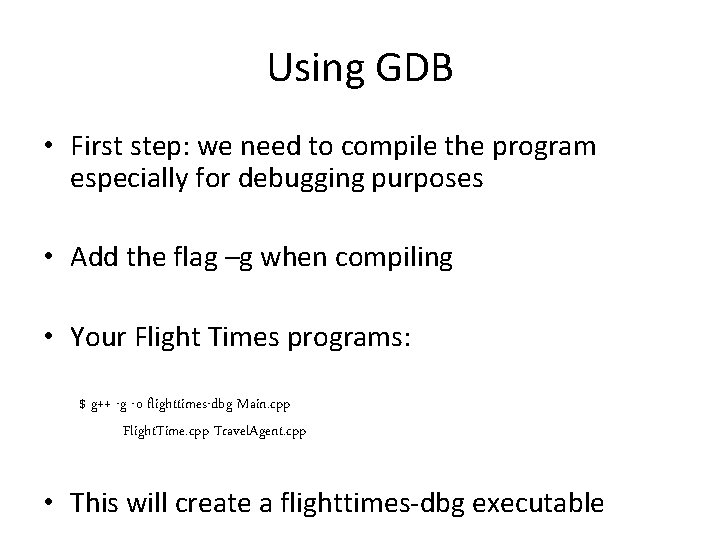 Using GDB

• First step: we need to compile the program especially for debugging purposes

• Add the flag –g when compiling

• Your Flight Times programs:

$ g++ -g -o flighttimes-dbg Main.cpp
FlightTime.cpp TravelAgent.cpp

• This will create a flighttimes-dbg executable